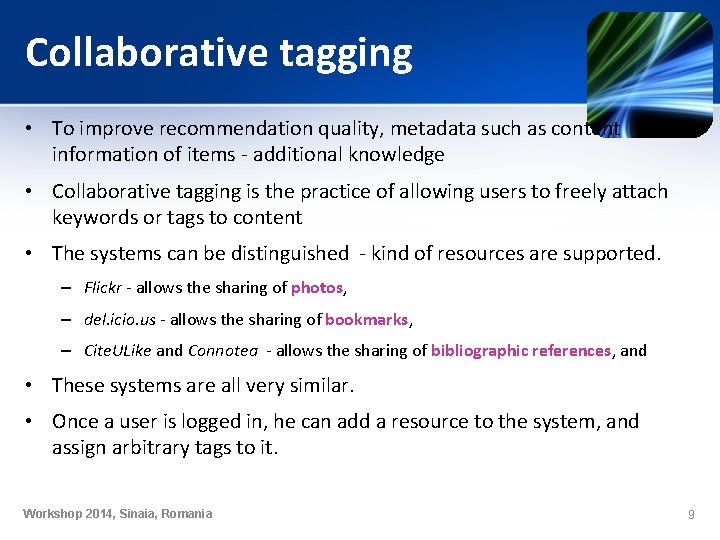 Collaborative tagging

• To improve recommendation quality, metadata such as content information of items - additional knowledge

• Collaborative tagging is the practice of allowing users to freely attach keywords or tags to content

• The systems can be distinguished - kind of resources are supported.

– Flickr - allows the sharing of photos,

– del.icio.us - allows the sharing of bookmarks,

– CiteULike and Connotea - allows the sharing of bibliographic references, and

• These systems are all very similar.

• Once a user is logged in, he can add a resource to the system, and assign arbitrary tags to it.

Workshop 2014, Sinaia, Romania

9